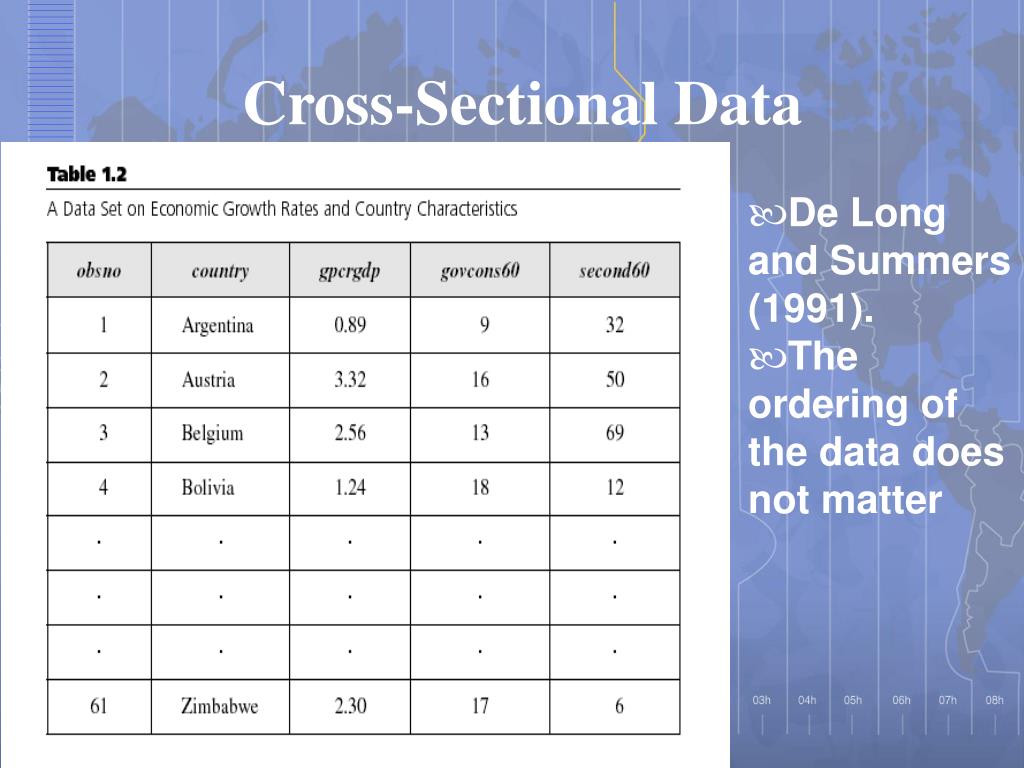 Cross-Sectional Data

Table 1.2

A Data Set on Economic Growth Rates and Country Characteristics

| obsno | country | gpcrgdp | govcons60 | second60 |
|---|---|---|---|---|
| 1 | Argentina | 0.89 | 9 | 32 |
| 2 | Austria | 3.32 | 16 | 50 |
| 3 | Belgium | 2.56 | 13 | 69 |
| 4 | Bolivia | 1.24 | 18 | 12 |
| . | . | . | . | . |
| . | . | . | . | . |
| . | . | . | . | . |
| 61 | Zimbabwe | 2.30 | 17 | 6 |

De Long and Summers (1991).

The ordering of the data does not matter

03h 04h 05h 06h 07h 08h